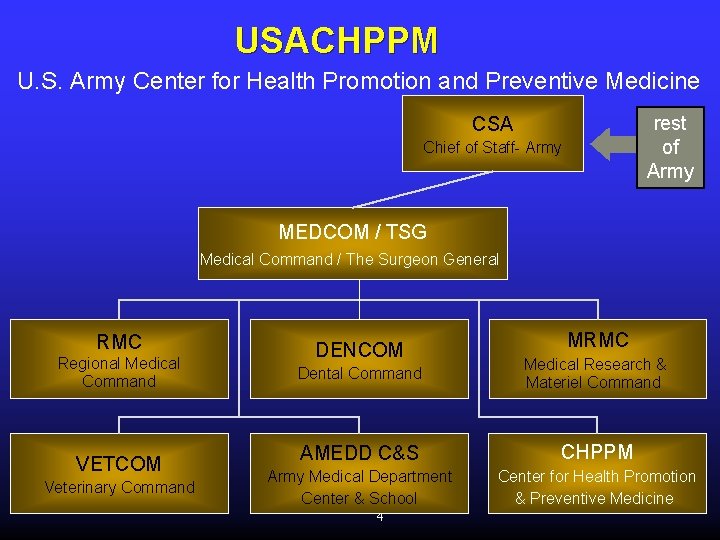 USACHPPM

U.S. Army Center for Health Promotion and Preventive Medicine

CSA
Chief of Staff- Army

rest of Army

MEDCOM / TSG
Medical Command / The Surgeon General

RMC
Regional Medical Command

DENCOM
Dental Command

MRMC
Medical Research & Materiel Command

VETCOM
Veterinary Command

AMEDD C&S
Army Medical Department Center & School

CHPPM
Center for Health Promotion & Preventive Medicine

4